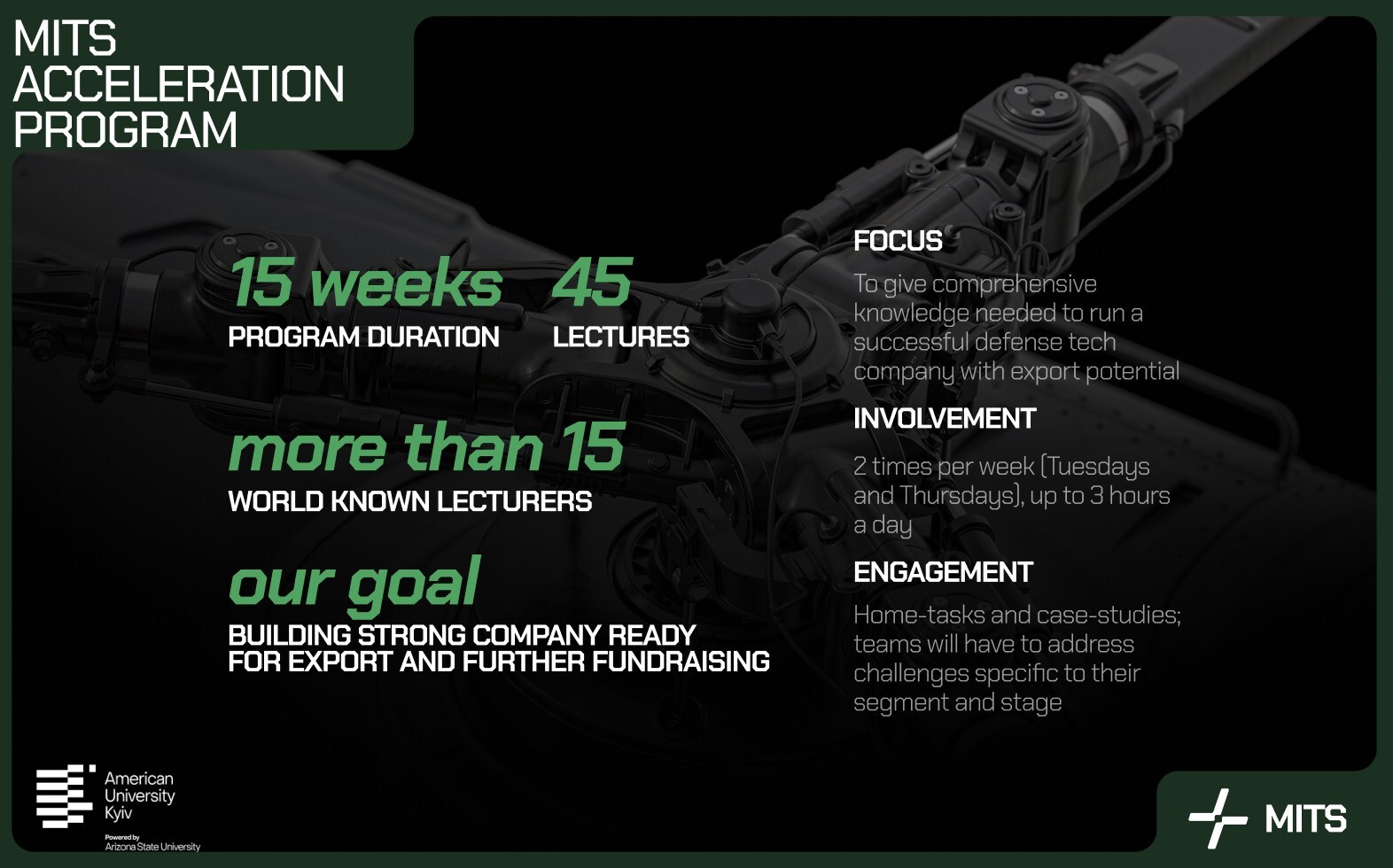 MITS ACCELERATION PROGRAM

15 weeks
PROGRAM DURATION

45
LECTURES

more than 15
WORLD KNOWN LECTURERS

our goal
BUILDING STRONG COMPANY READY FOR EXPORT AND FURTHER FUNDRAISING

FOCUS

To give comprehensive knowledge needed to run a successful defense tech company with export potential

INVOLVEMENT

2 times per week (Tuesdays and Thursdays), up to 3 hours a day

ENGAGEMENT

Home-tasks and case-studies; teams will have to address challenges specific to their segment and stage

American University Kyiv
Powered by Arizona State University

MITS